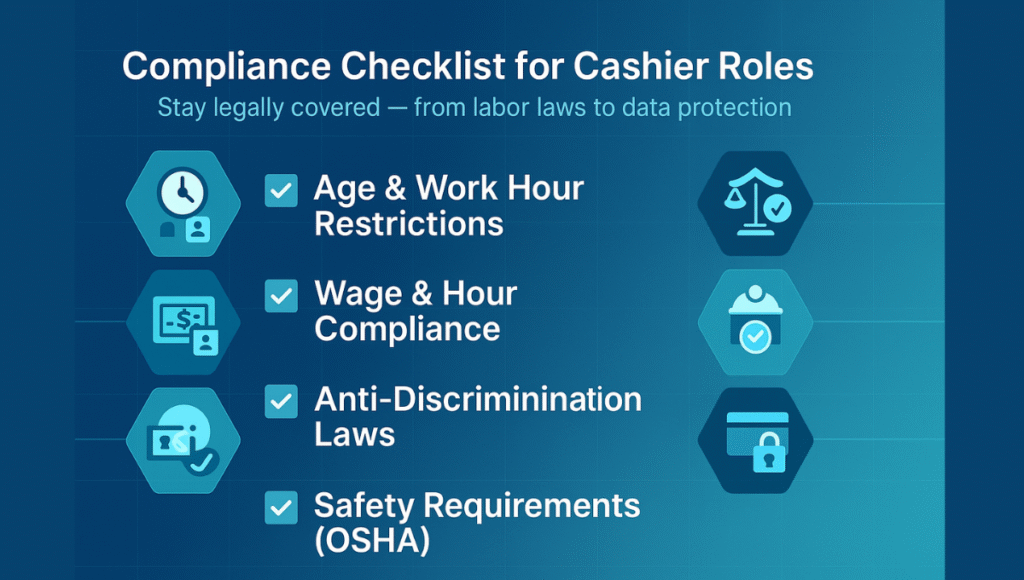 Compliance Checklist for Cashier Roles

Stay legally covered — from labor laws to data protection

Age & Work Hour Restrictions

Wage & Hour Compliance

Anti-Discriminination Laws

Safety Requirements (OSHA)